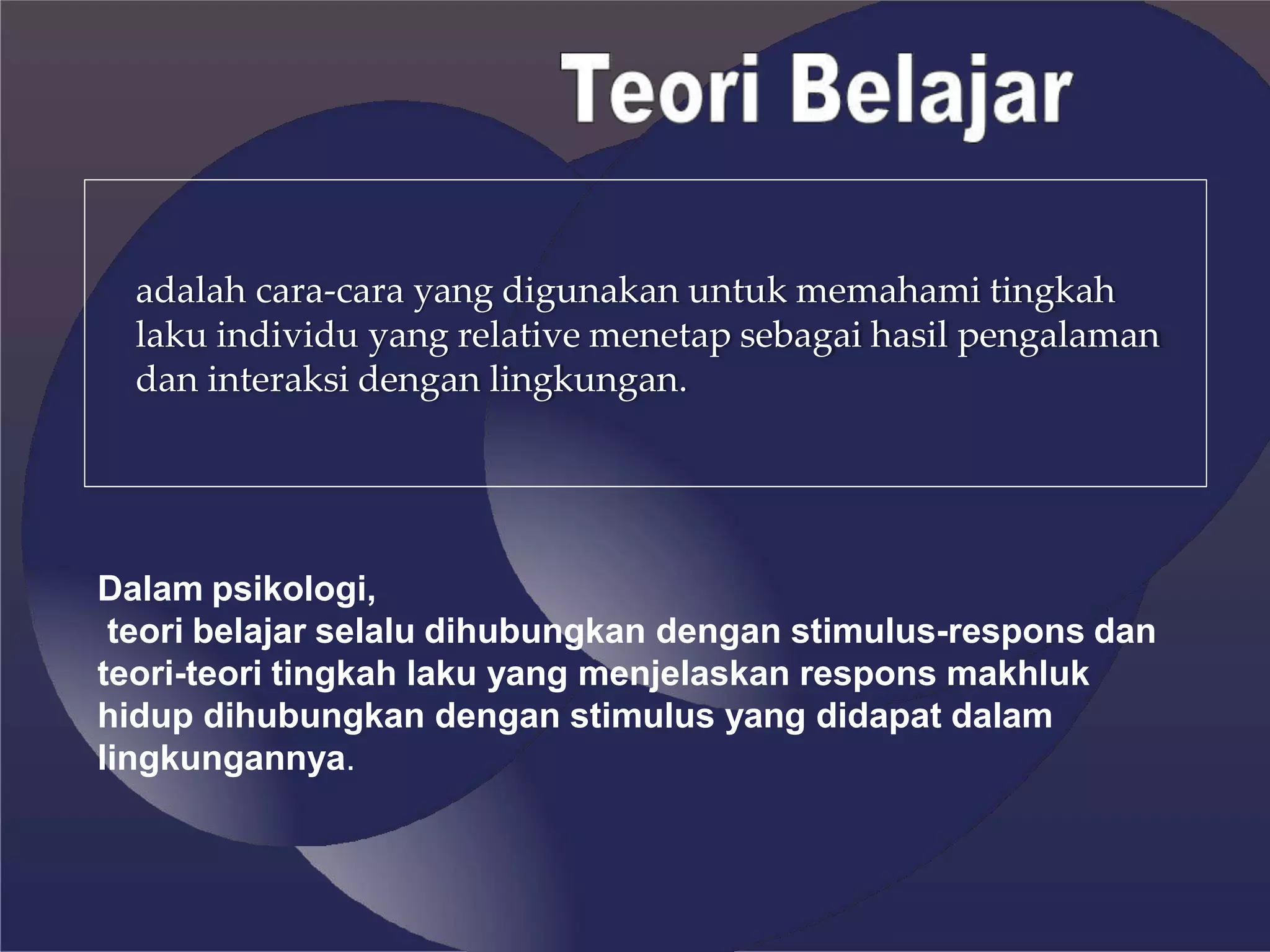 Teori Belajar

adalah cara-cara yang digunakan untuk memahami tingkah laku individu yang relative menetap sebagai hasil pengalaman dan interaksi dengan lingkungan.

Dalam psikologi,
teori belajar selalu dihubungkan dengan stimulus-respons dan teori-teori tingkah laku yang menjelaskan respons makhluk hidup dihubungkan dengan stimulus yang didapat dalam lingkungannya.